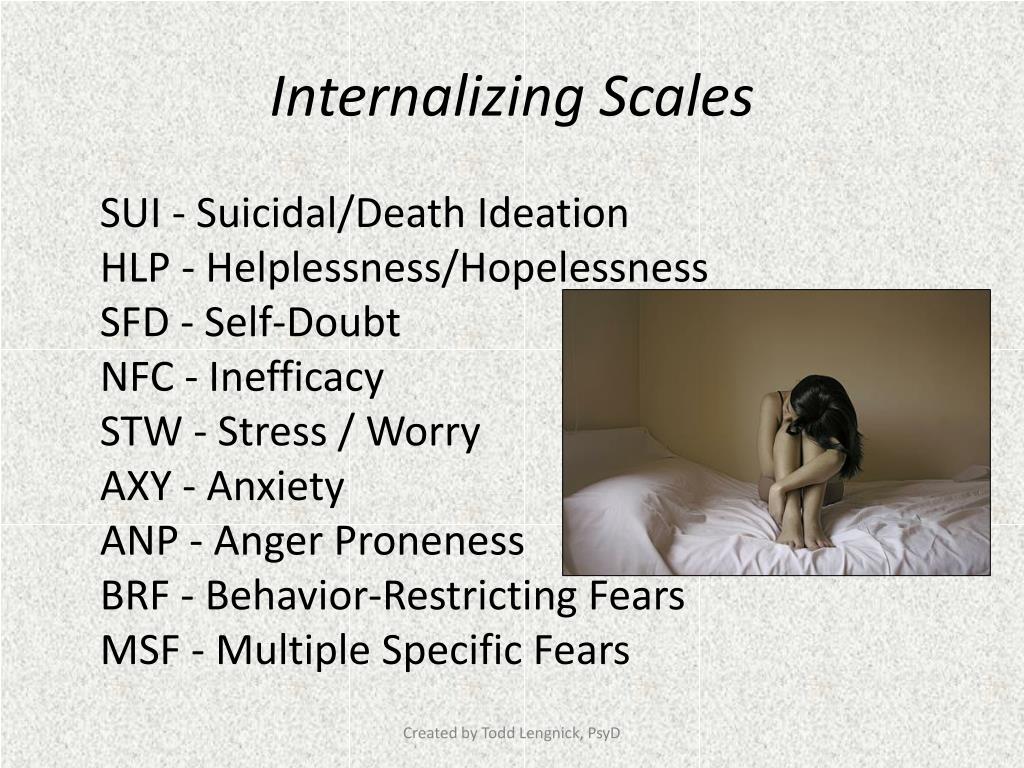 Internalizing Scales

SUI - Suicidal/Death Ideation
HLP - Helplessness/Hopelessness
SFD - Self-Doubt
NFC - Inefficacy
STW - Stress / Worry
AXY - Anxiety
ANP - Anger Proneness
BRF - Behavior-Restricting Fears
MSF - Multiple Specific Fears

Created by Todd Lengnick, PsyD